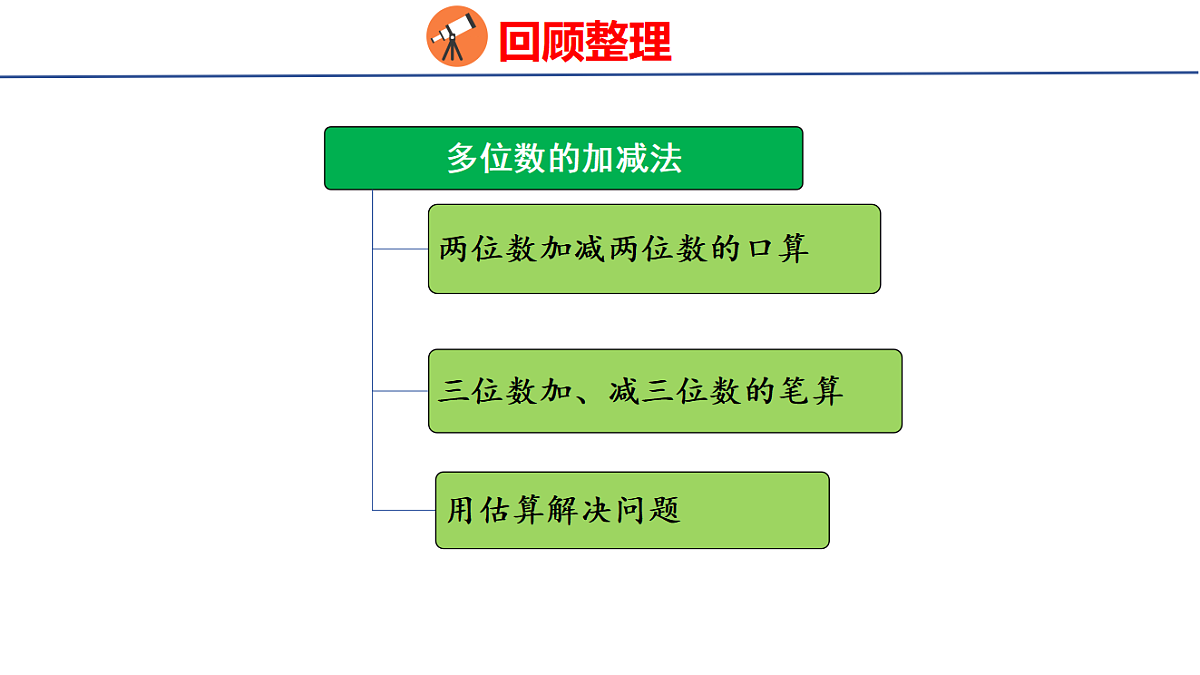 回顾整理

多位数的加减法

两位数加减两位数的口算

三位数加、减三位数的笔算

用估算解决问题